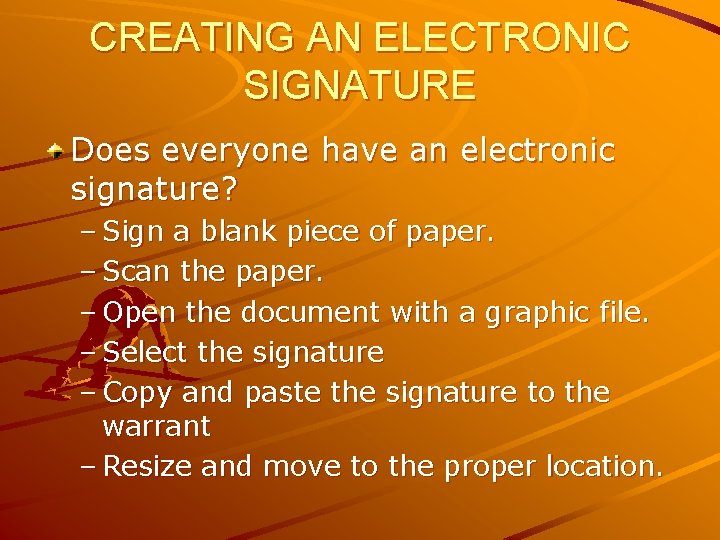 CREATING AN ELECTRONIC SIGNATURE

Does everyone have an electronic signature?
– Sign a blank piece of paper.
– Scan the paper.
– Open the document with a graphic file.
– Select the signature
– Copy and paste the signature to the warrant
– Resize and move to the proper location.